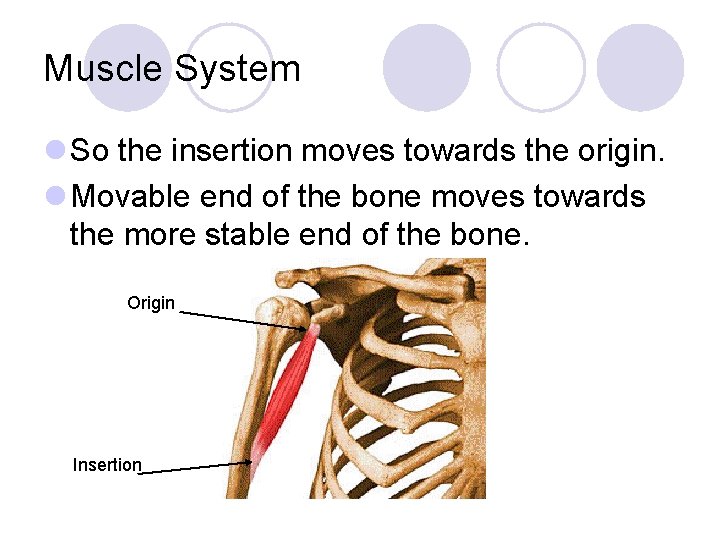 Muscle System

So the insertion moves towards the origin.

Movable end of the bone moves towards the more stable end of the bone.

Origin

Insertion